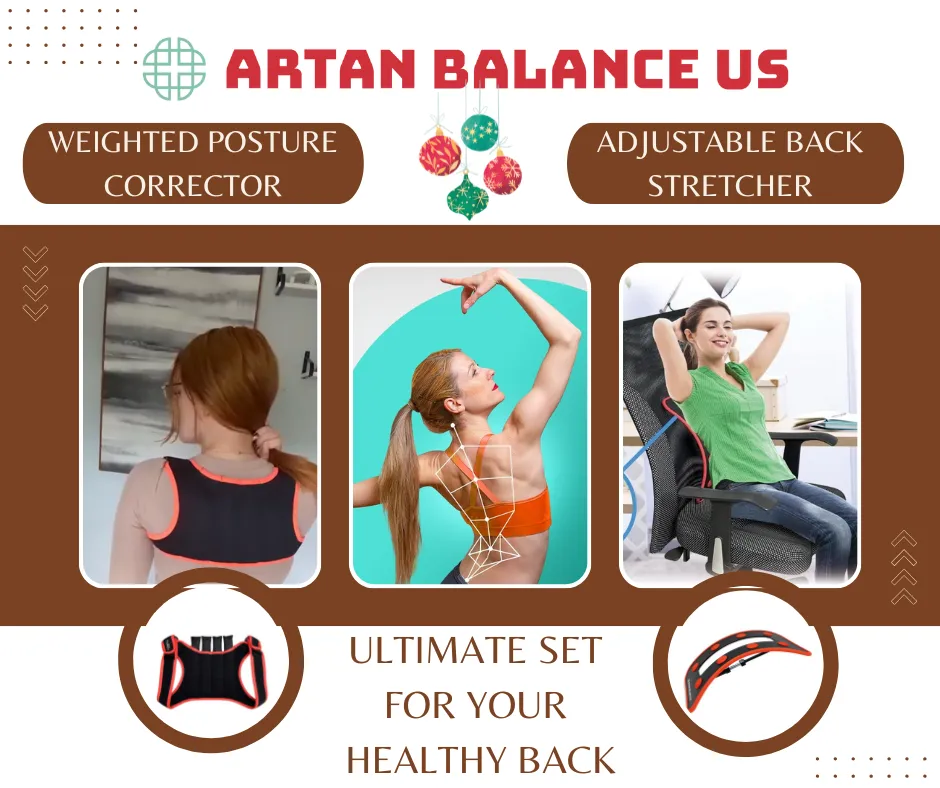 ARTAN BALANCE US

WEIGHTED POSTURE CORRECTOR

ADJUSTABLE BACK STRETCHER

ULTIMATE SET FOR YOUR HEALTHY BACK